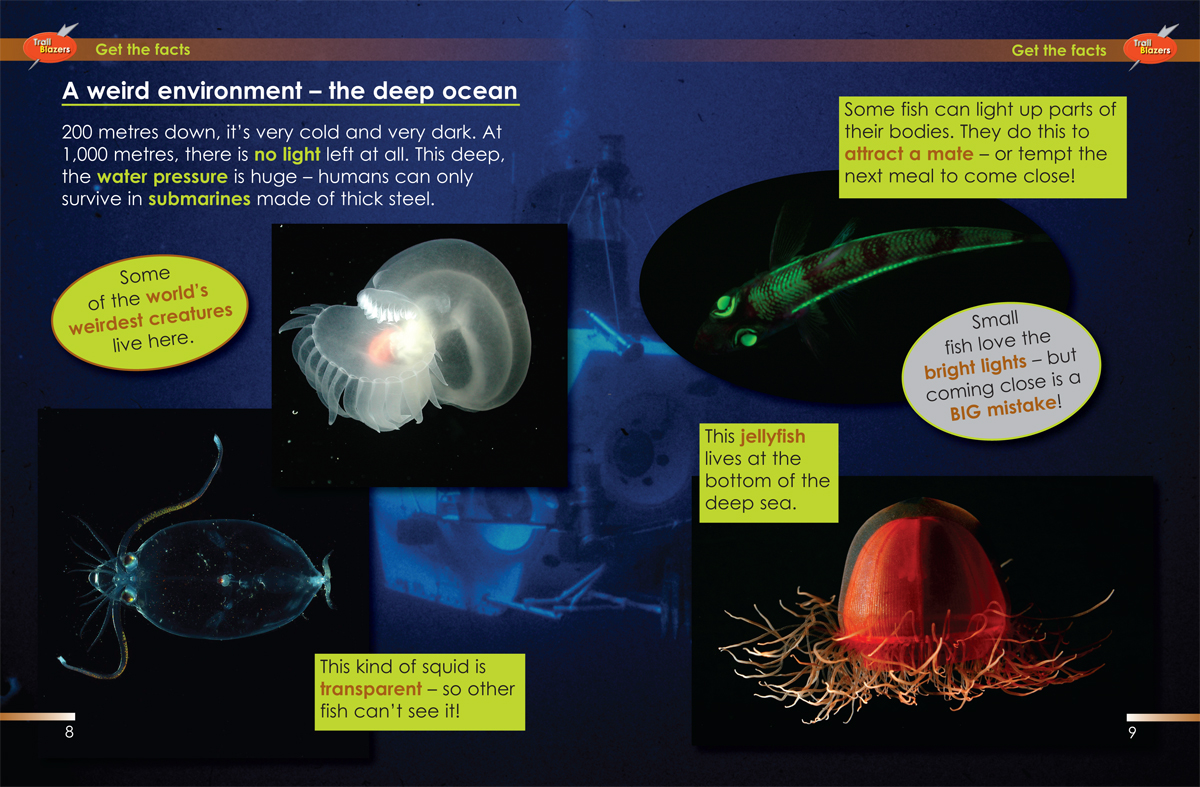 Trail Blazers Get the facts

A weird environment – the deep ocean

200 metres down, it's very cold and very dark. At 1,000 metres, there is no light left at all. This deep, the water pressure is huge – humans can only survive in submarines made of thick steel.

Some of the world's weirdest creatures live here.

This kind of squid is transparent – so other fish can't see it!

8

Get the facts Trail Blazers

Some fish can light up parts of their bodies. They do this to attract a mate – or tempt the next meal to come close!

Small fish love the bright lights – but coming close is a BIG mistake!

This jellyfish lives at the bottom of the deep sea.

9